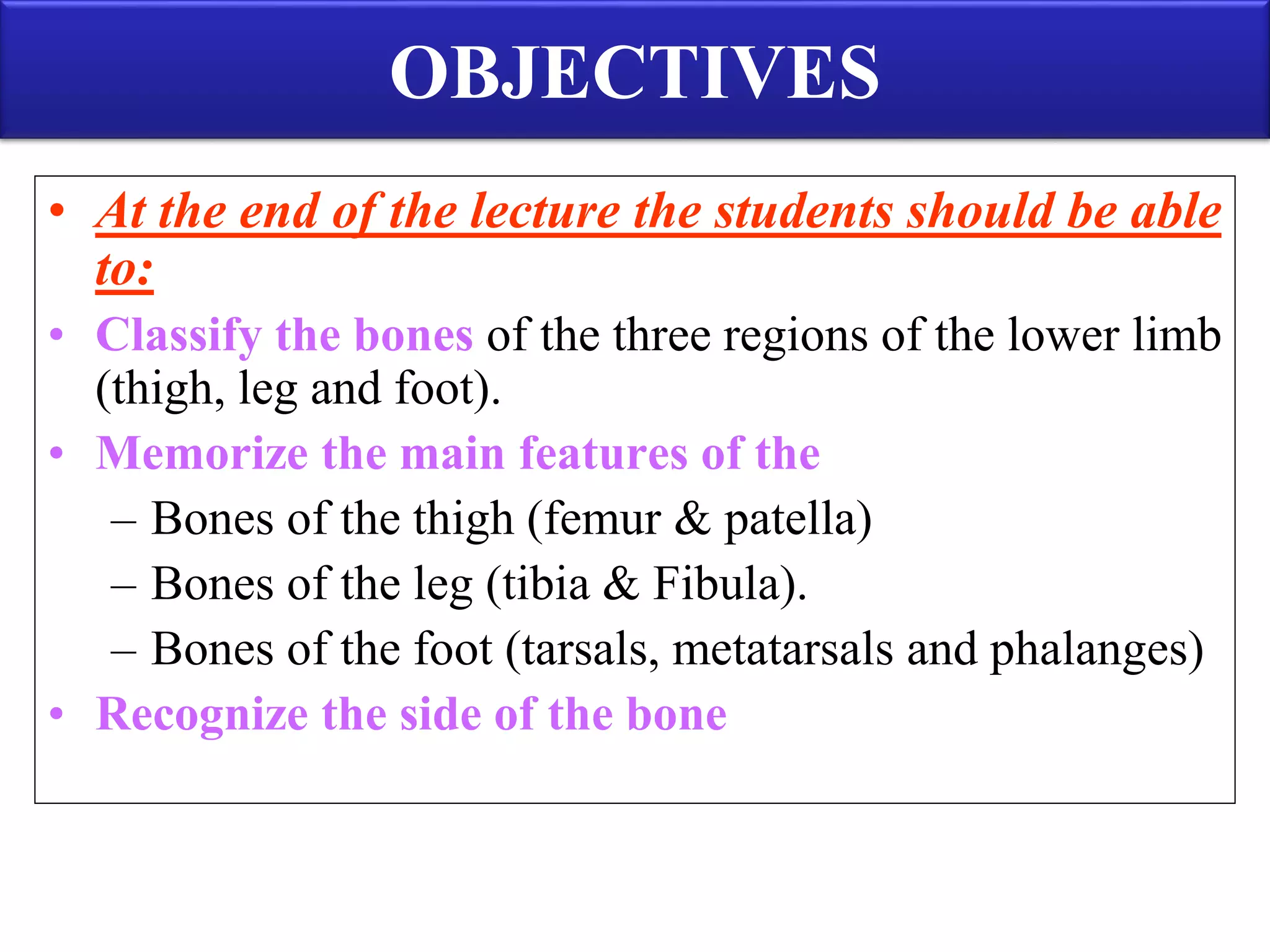 OBJECTIVES

• At the end of the lecture the students should be able to:
• Classify the bones of the three regions of the lower limb (thigh, leg and foot).
• Memorize the main features of the
– Bones of the thigh (femur & patella)
– Bones of the leg (tibia & Fibula).
– Bones of the foot (tarsals, metatarsals and phalanges)
• Recognize the side of the bone